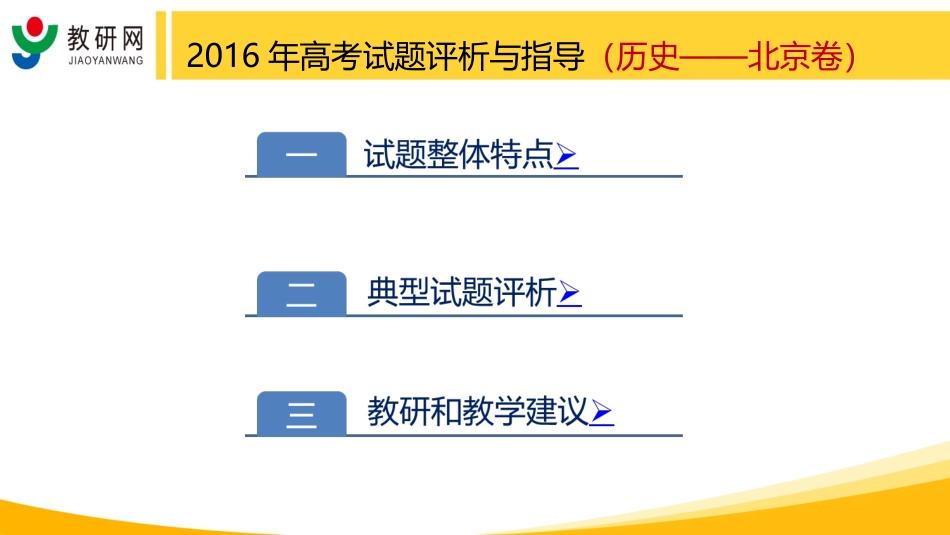 教研网
JIAOYANWANG

2016 年高考试题评析与指导（历史——北京卷）

一 试题整体特点➢

二 典型试题评析➢

三 教研和教学建议➢